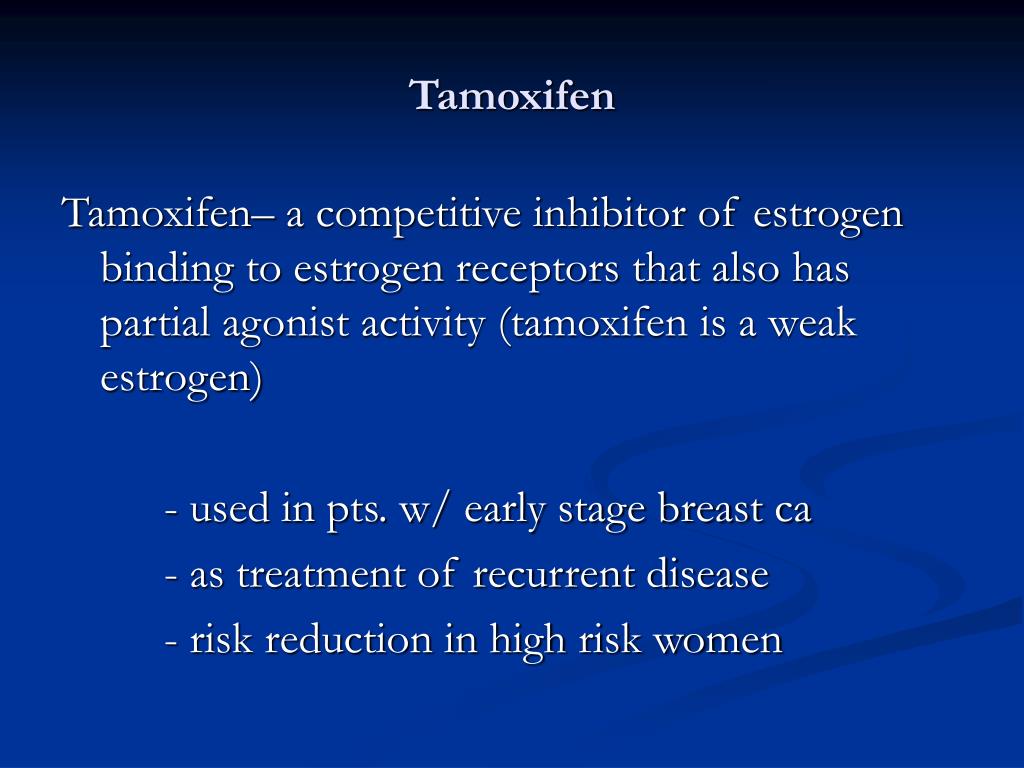 Tamoxifen

Tamoxifen– a competitive inhibitor of estrogen binding to estrogen receptors that also has partial agonist activity (tamoxifen is a weak estrogen)

- used in pts. w/ early stage breast ca

- as treatment of recurrent disease

- risk reduction in high risk women